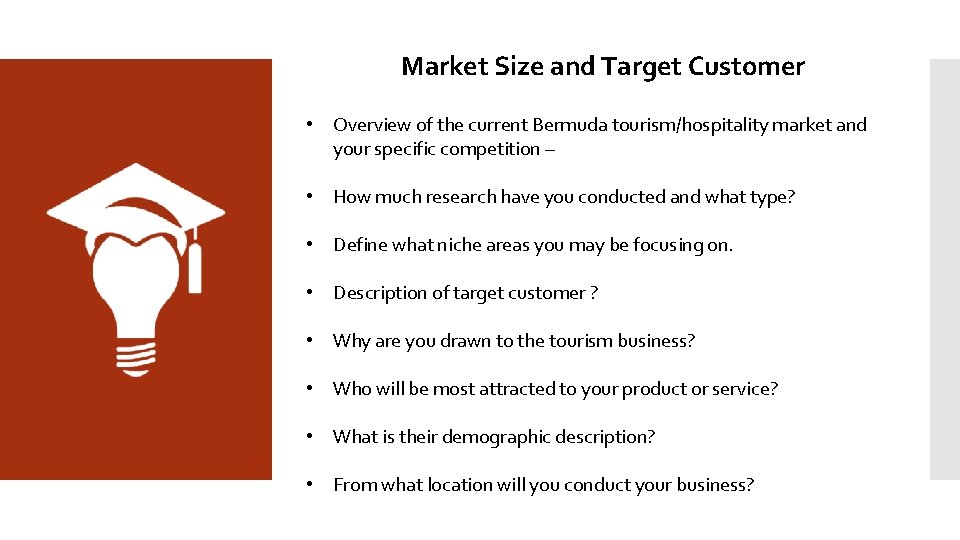 Market Size and Target Customer

• Overview of the current Bermuda tourism/hospitality market and your specific competition –

• How much research have you conducted and what type?

• Define what niche areas you may be focusing on.

• Description of target customer ?

• Why are you drawn to the tourism business?

• Who will be most attracted to your product or service?

• What is their demographic description?

• From what location will you conduct your business?